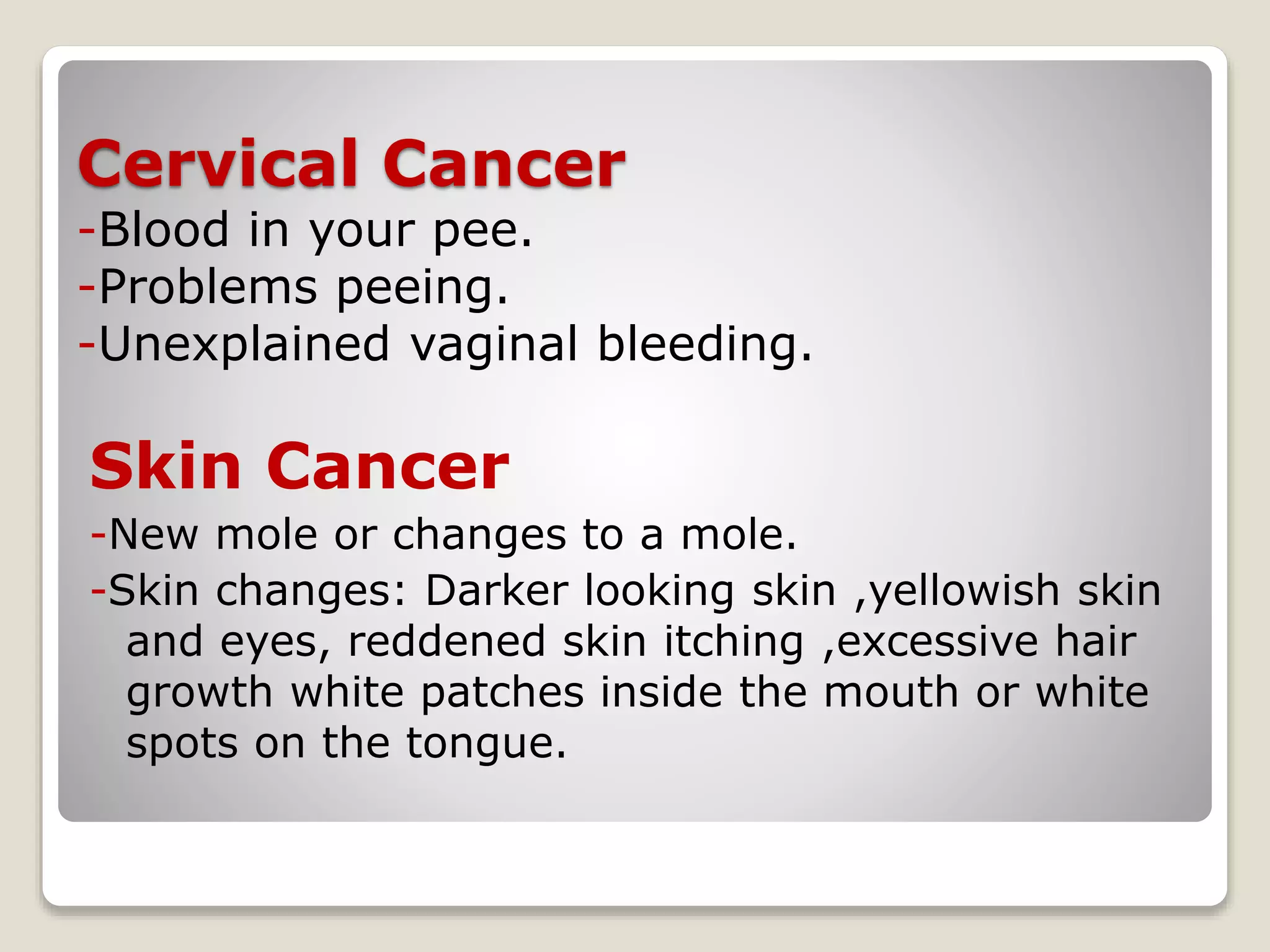 Cervical Cancer
-Blood in your pee.
-Problems peeing.
-Unexplained vaginal bleeding.

Skin Cancer
-New mole or changes to a mole.
-Skin changes: Darker looking skin ,yellowish skin and eyes, reddened skin itching ,excessive hair growth white patches inside the mouth or white spots on the tongue.